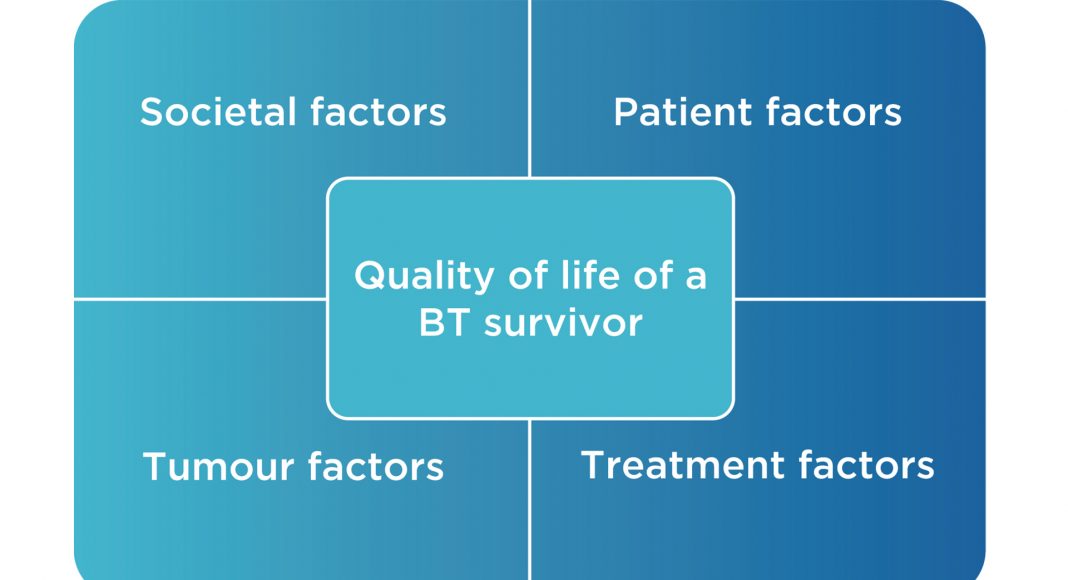 Societal factors

Patient factors

Quality of life of a BT survivor

Tumour factors

Treatment factors